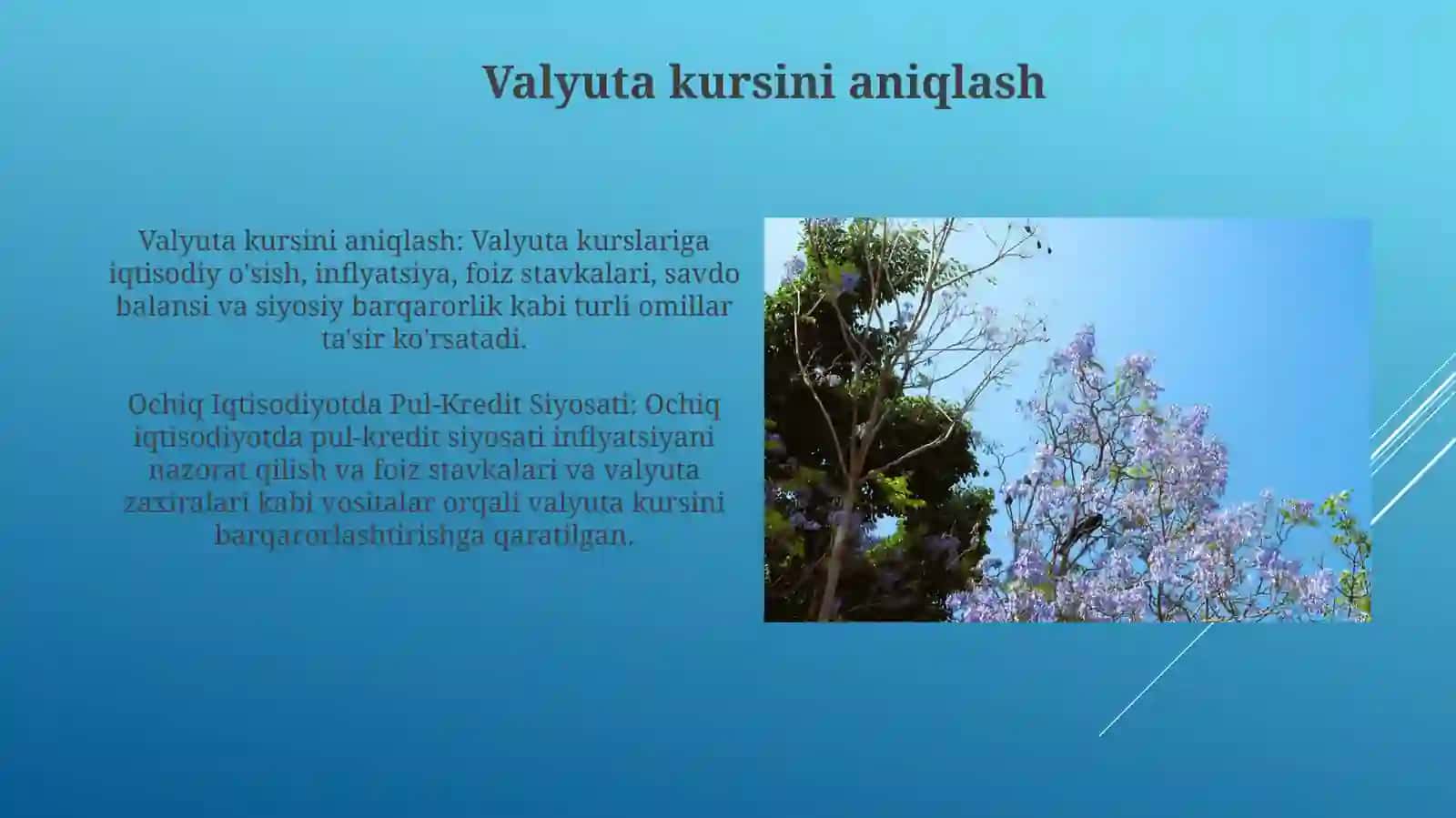 Valyuta kursini aniqlash

Valyuta kursini aniqlash: Valyuta kurslariga iqtisodiy o'sish, inflyatsiya, foiz stavkalari, savdo balansi va siyosiy barqarorlik kabi turli omillar ta'sir ko'rsatadi.

Ochiq Iqtisodiyotda Pul-Kredit Siyosati: Ochiq iqtisodiyotda pul-kredit siyosati inflyatsiyani nazorat qilish va foiz stavkalari va valyuta zaxiralari kabi vositalar orqali valyuta kursini barqarorlashtirishga qaratilgan.